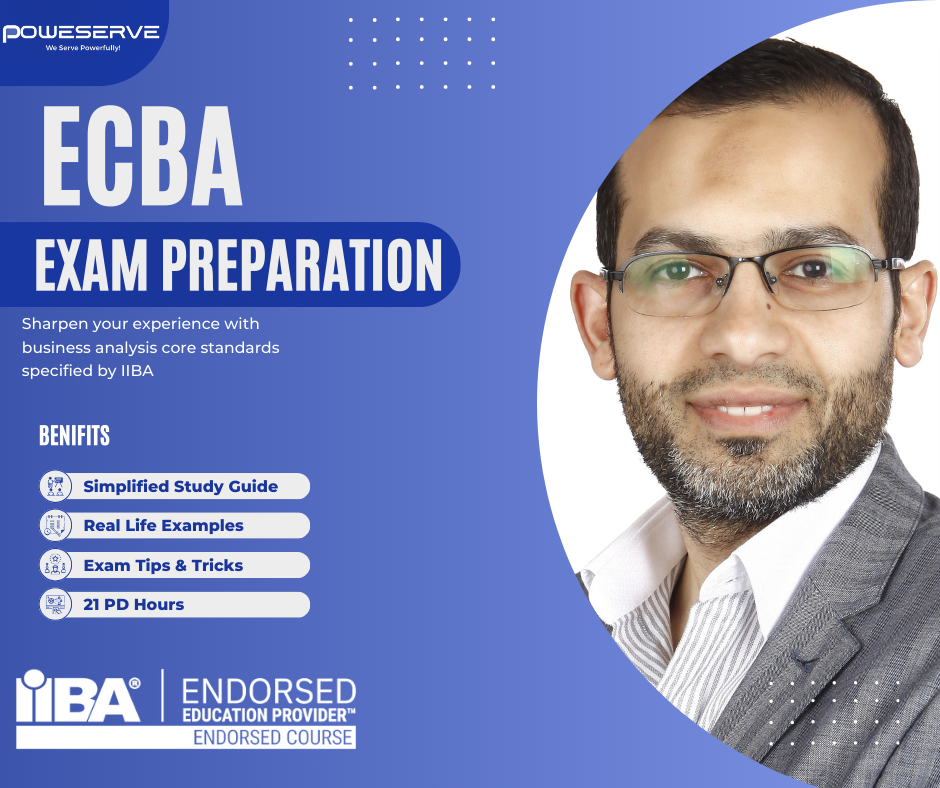 POWESERVE
We Serve Powerfully!

ECBA

EXAM PREPARATION

Sharpen your experience with business analysis core standards specified by IIBA

BENIFITS

Simplified Study Guide

Real Life Examples

Exam Tips & Tricks

21 PD Hours

IIBA®

ENDORSED
EDUCATION PROVIDER™
ENDORSED COURSE